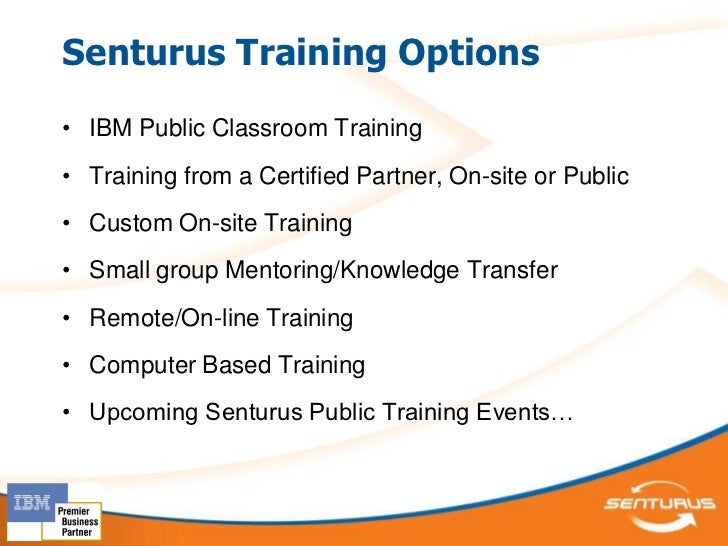 Senturus Training Options

• IBM Public Classroom Training
• Training from a Certified Partner, On-site or Public
• Custom On-site Training
• Small group Mentoring/Knowledge Transfer
• Remote/On-line Training
• Computer Based Training
• Upcoming Senturus Public Training Events…

IBM Premier Business Partner

SENTURUS